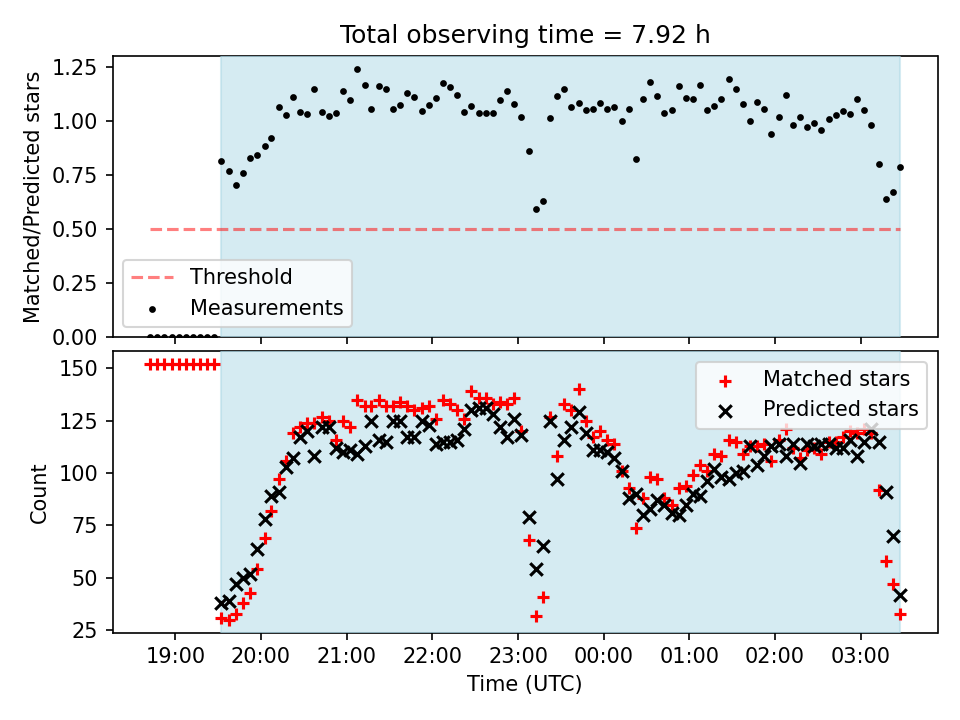 Total observing time = 7.92 h

Matched/Predicted stars

1.25
1.00
0.75
0.50
0.25
0.00

Threshold
Measurements

Count

150
125
100
75
50
25

Matched stars
Predicted stars

19:00
20:00
21:00
22:00
23:00
00:00
01:00
02:00
03:00

Time (UTC)